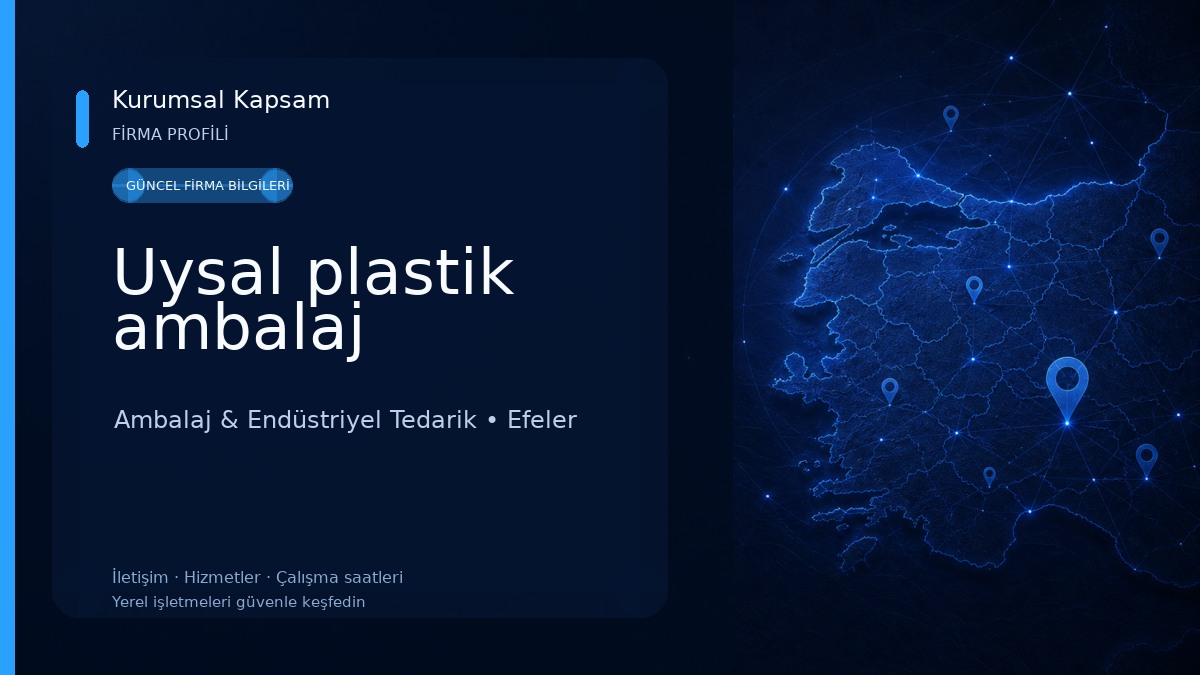 Kurumsal Kapsam
FİRMA PROFİLİ

GÜNCEL FİRMA BİLGİLERİ

Uysal plastik ambalaj

Ambalaj & Endüstriyel Tedarik • Efeler

İletişim · Hizmetler · Çalışma saatleri
Yerel işletmeleri güvenle keşfedin